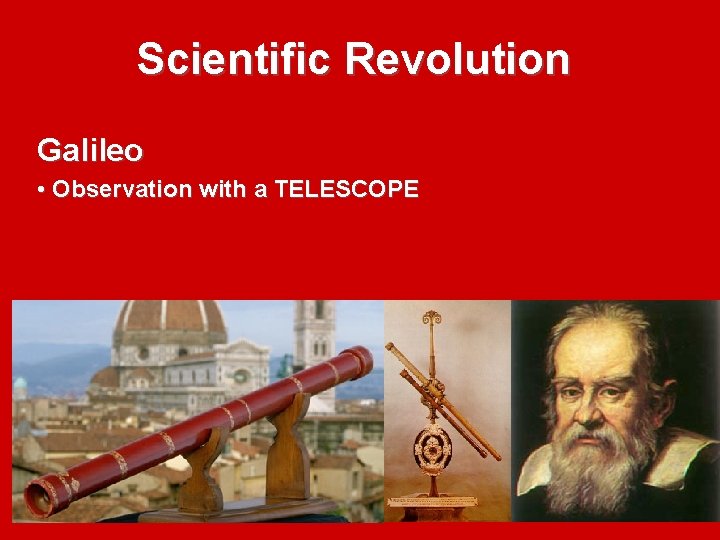 Scientific Revolution

Galileo

• Observation with a TELESCOPE